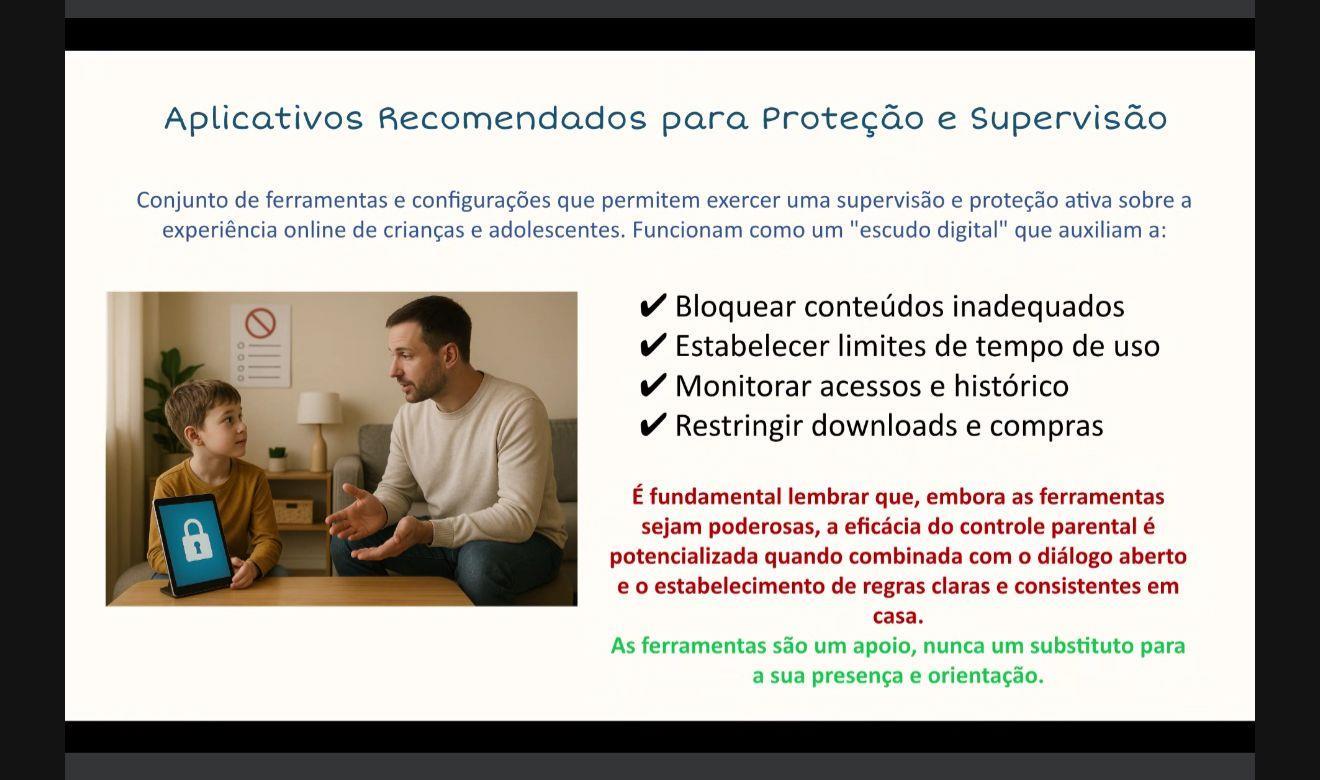 Aplicativos Recomendados para Proteção e Supervisão

Conjunto de ferramentas e configurações que permitem exercer uma supervisão e proteção ativa sobre a experiência online de crianças e adolescentes. Funcionam como um "escudo digital" que auxiliam a:

✔ Bloquear conteúdos inadequados
✔ Estabelecer limites de tempo de uso
✔ Monitorar acessos e histórico
✔ Restringir downloads e compras

É fundamental lembrar que, embora as ferramentas sejam poderosas, a eficácia do controle parental é potencializada quando combinada com o diálogo aberto e o estabelecimento de regras claras e consistentes em casa.
As ferramentas são um apoio, nunca um substituto para a sua presença e orientação.